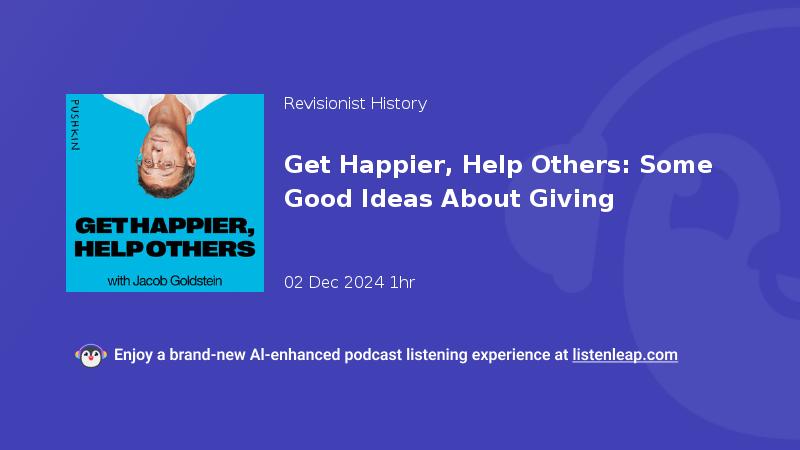 PUSHKIN

GET HAPPIER, HELP OTHERS

with Jacob Goldstein

Revisionist History

Get Happier, Help Others: Some Good Ideas About Giving

02 Dec 2024 1hr

Enjoy a brand-new AI-enhanced podcast listening experience at listenleap.com